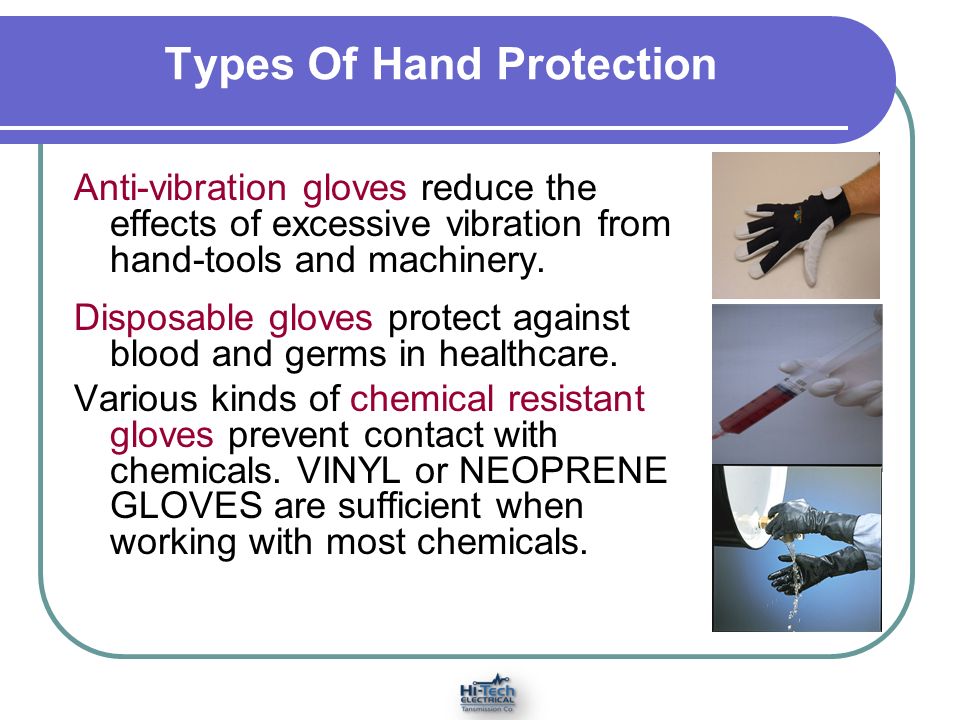 Types Of Hand Protection

Anti-vibration gloves reduce the effects of excessive vibration from hand-tools and machinery.

Disposable gloves protect against blood and germs in healthcare.

Various kinds of chemical resistant gloves prevent contact with chemicals. VINYL or NEOPRENE GLOVES are sufficient when working with most chemicals.

Hi-Tech ELECTRICAL Tansmission Co.